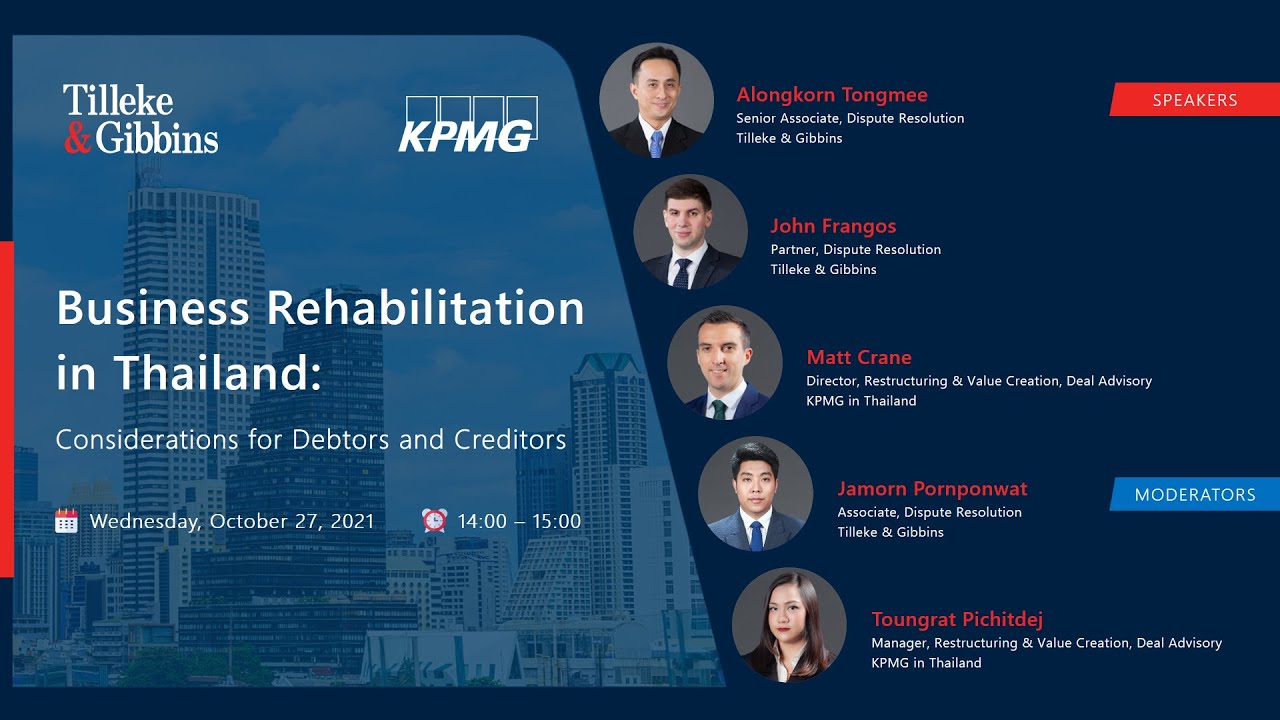 Tilleke & Gibbins

KPMG

Business Rehabilitation in Thailand:

Considerations for Debtors and Creditors

Wednesday, October 27, 2021

14:00 – 15:00

SPEAKERS

Alongkorn Tongmee
Senior Associate, Dispute Resolution
Tilleke & Gibbins

John Frangos
Partner, Dispute Resolution
Tilleke & Gibbins

Matt Crane
Director, Restructuring & Value Creation, Deal Advisory
KPMG in Thailand

MODERATORS

Jamorn Pornponwat
Associate, Dispute Resolution
Tilleke & Gibbins

Toungrat Pichitdej
Manager, Restructuring & Value Creation, Deal Advisory
KPMG in Thailand